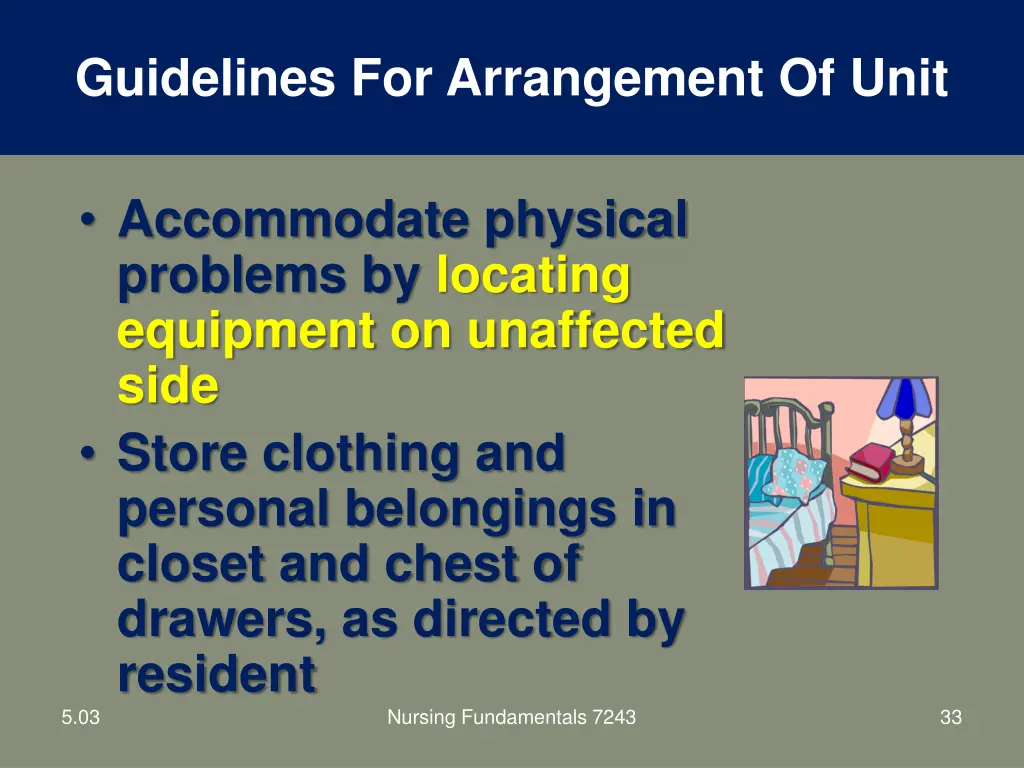 Guidelines For Arrangement Of Unit

• Accommodate physical problems by locating equipment on unaffected side
• Store clothing and personal belongings in closet and chest of drawers, as directed by resident

5.03

Nursing Fundamentals 7243

33